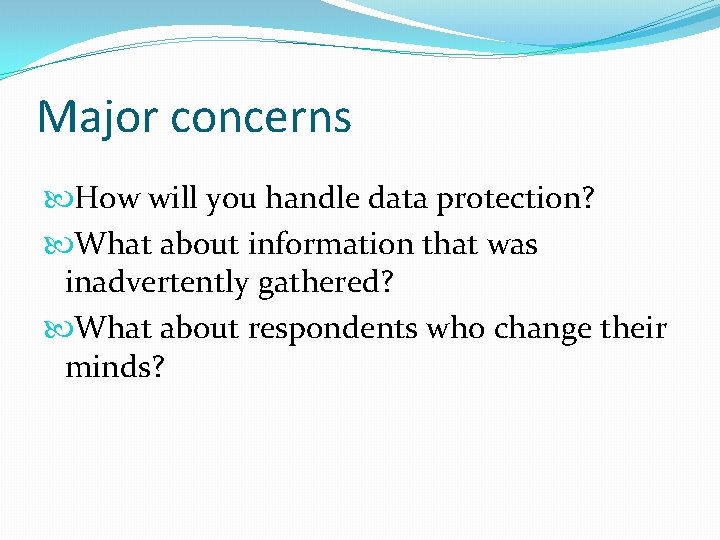 Major concerns

How will you handle data protection?

What about information that was inadvertently gathered?

What about respondents who change their minds?